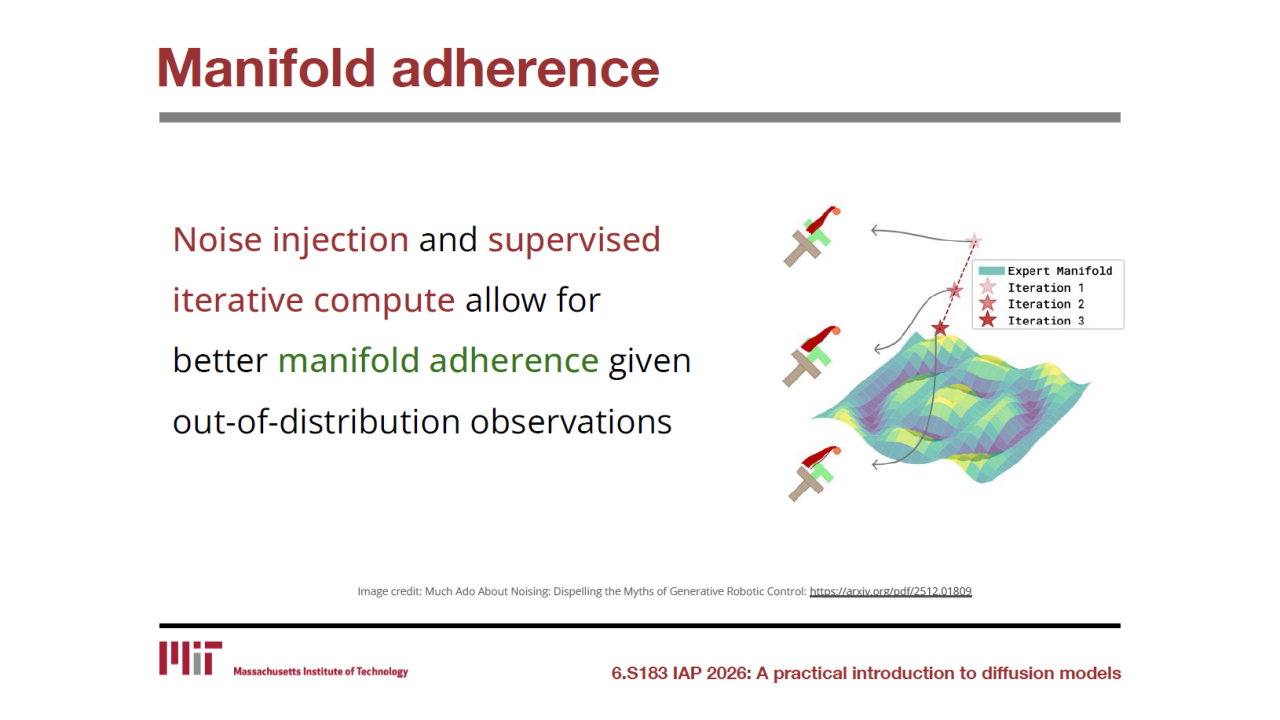 Manifold adherence

Noise injection and supervised iterative compute allow for better manifold adherence given out-of-distribution observations

Expert Manifold
Iteration 1
Iteration 2
Iteration 3

Image credit: Much Ado About Noising: Dispelling the Myths of Generative Robotic Control: https://arxiv.org/pdf/2512.01809

MIT Massachusetts Institute of Technology

6.S183 IAP 2026: A practical introduction to diffusion models